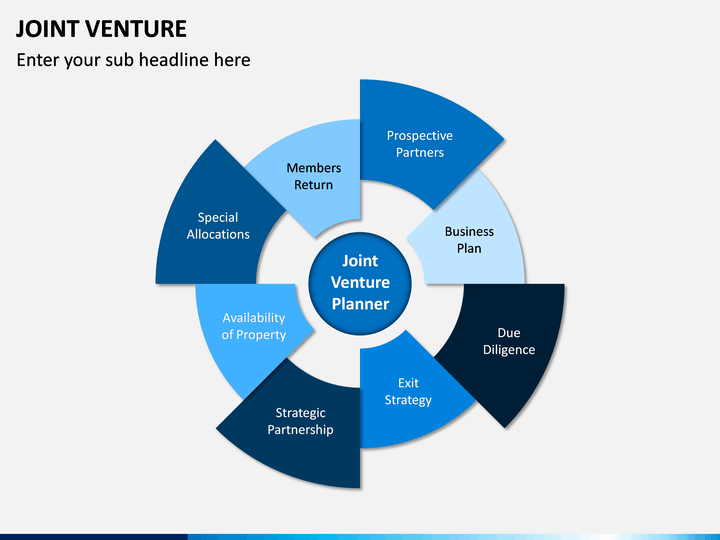 JOINT VENTURE

Enter your sub headline here

Joint Venture Planner

Prospective Partners

Business Plan

Due Diligence

Exit Strategy

Strategic Partnership

Availability of Property

Special Allocations

Members Return